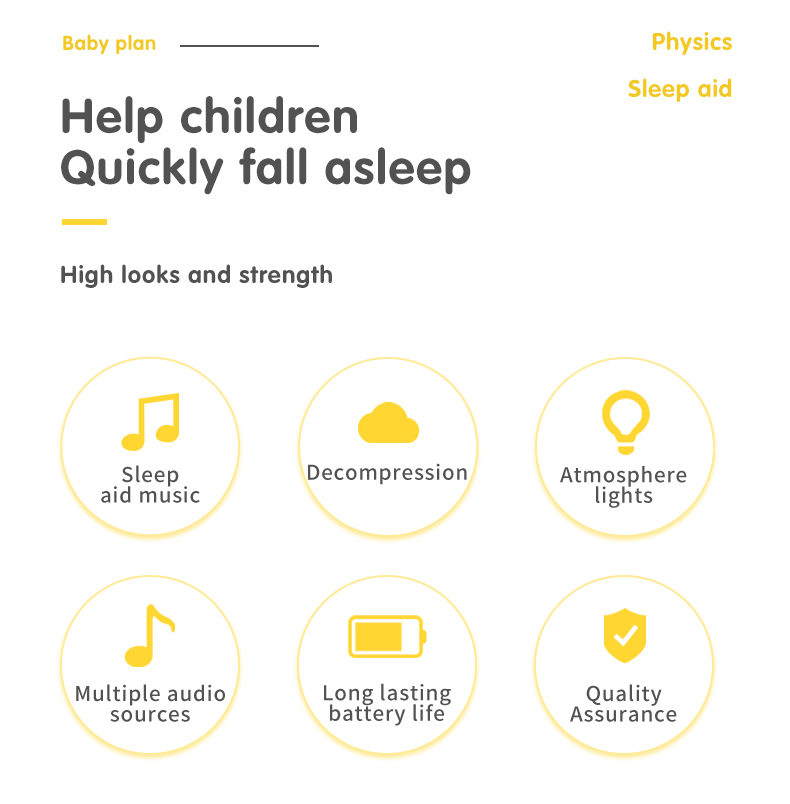 Baby plan

Physics
Sleep aid

Help children
Quickly fall asleep

High looks and strength

Sleep aid music

Decompression

Atmosphere lights

Multiple audio sources

Long lasting battery life

Quality Assurance